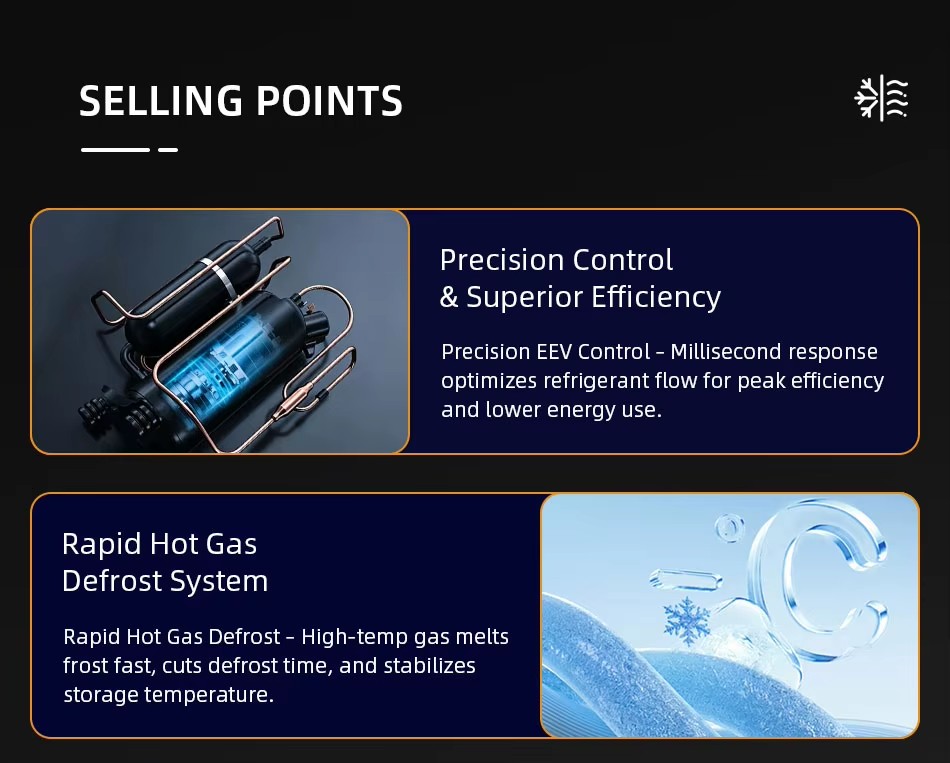 SELLING POINTS

Precision Control
& Superior Efficiency

Precision EEV Control – Millisecond response optimizes refrigerant flow for peak efficiency and lower energy use.

Rapid Hot Gas
Defrost System

Rapid Hot Gas Defrost – High-temp gas melts frost fast, cuts defrost time, and stabilizes storage temperature.

-°C